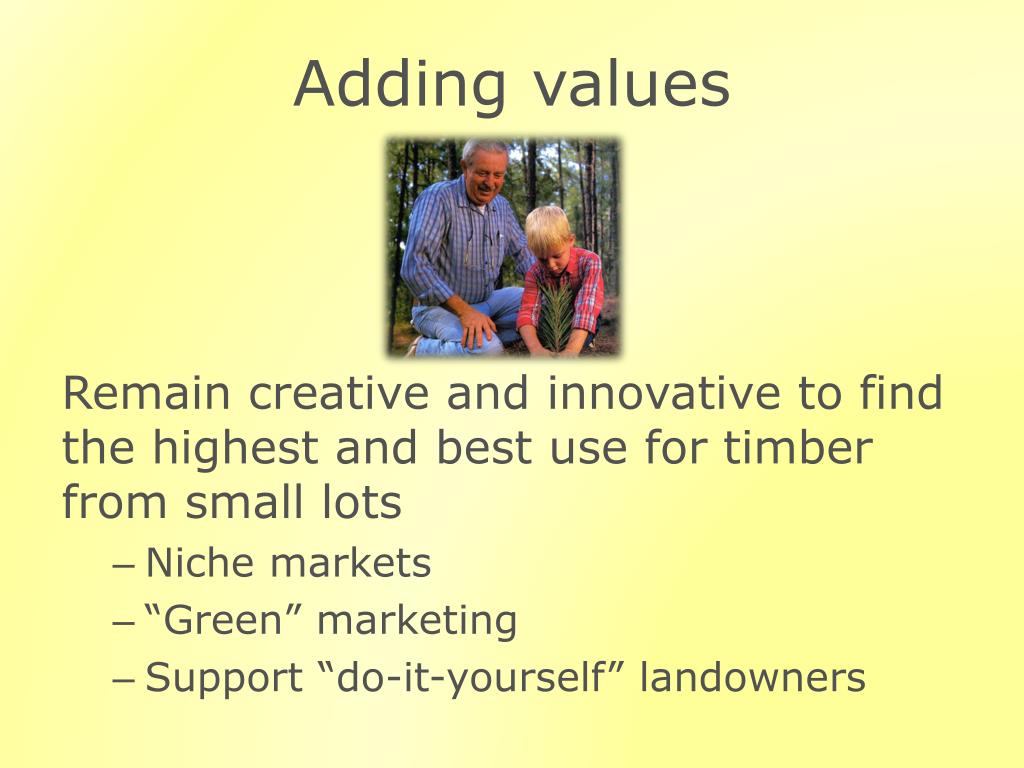 Adding values

Remain creative and innovative to find the highest and best use for timber from small lots

– Niche markets
– “Green” marketing
– Support “do-it-yourself” landowners